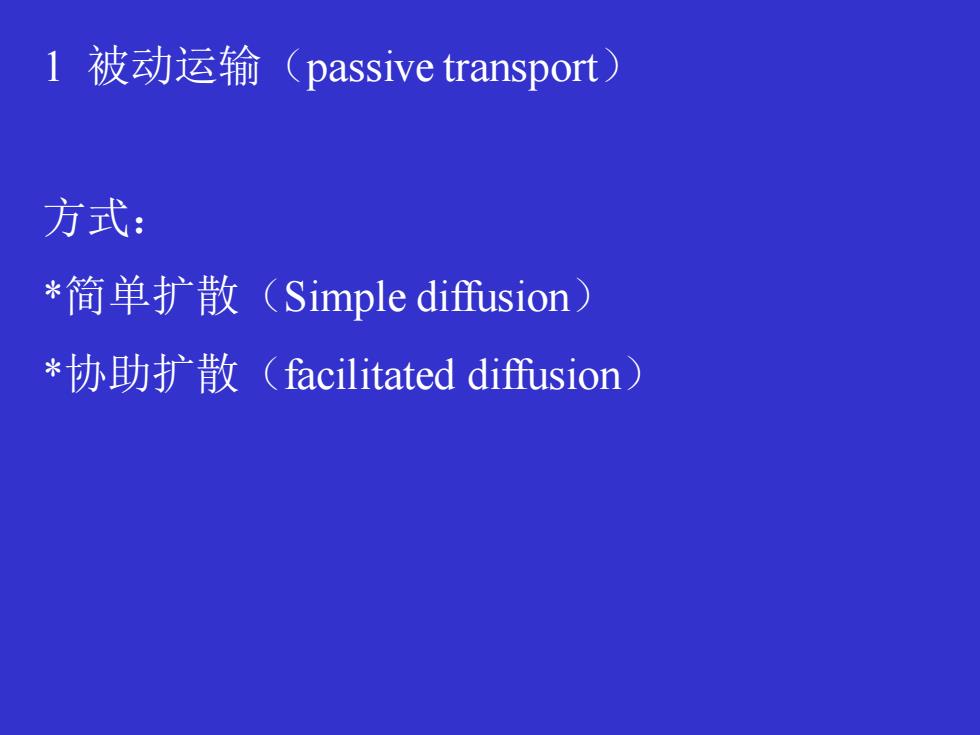 1 被动运输（passive transport）

方式：
*简单扩散（Simple diffusion）
*协助扩散（facilitated diffusion）